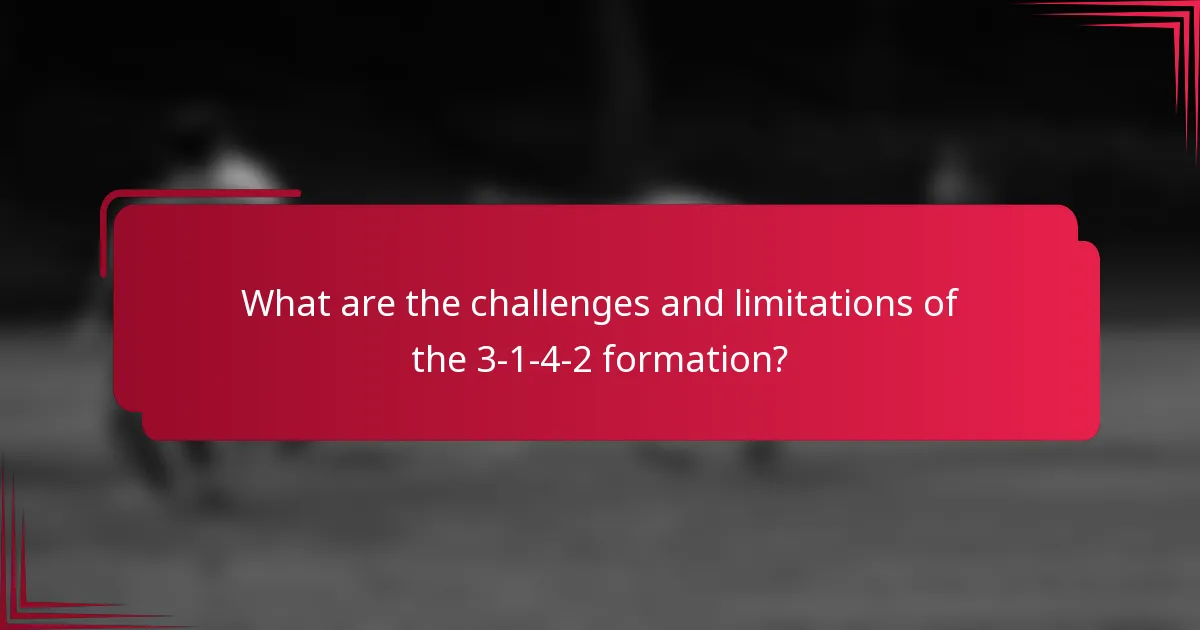 What are the challenges and limitations of the 3-1-4-2 formation?